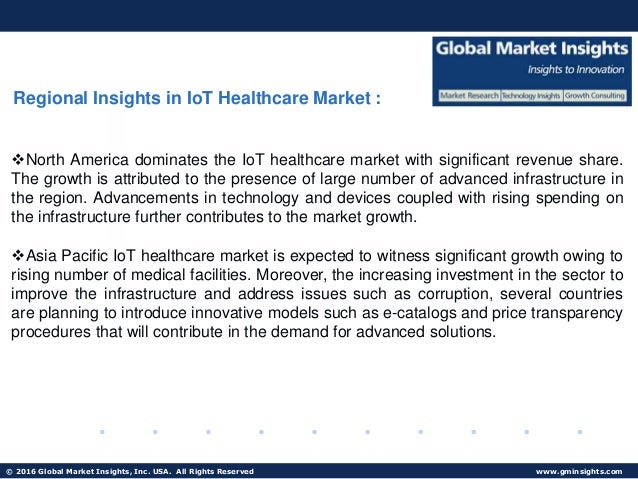 Global Market Insights
Insights to Innovation
Market Research | Technology Insights | Growth Consulting

Regional Insights in IoT Healthcare Market :

❖North America dominates the IoT healthcare market with significant revenue share. The growth is attributed to the presence of large number of advanced infrastructure in the region. Advancements in technology and devices coupled with rising spending on the infrastructure further contributes to the market growth.

❖Asia Pacific IoT healthcare market is expected to witness significant growth owing to rising number of medical facilities. Moreover, the increasing investment in the sector to improve the infrastructure and address issues such as corruption, several countries are planning to introduce innovative models such as e-catalogs and price transparency procedures that will contribute in the demand for advanced solutions.

© 2016 Global Market Insights, Inc. USA. All Rights Reserved

www.gminsights.com